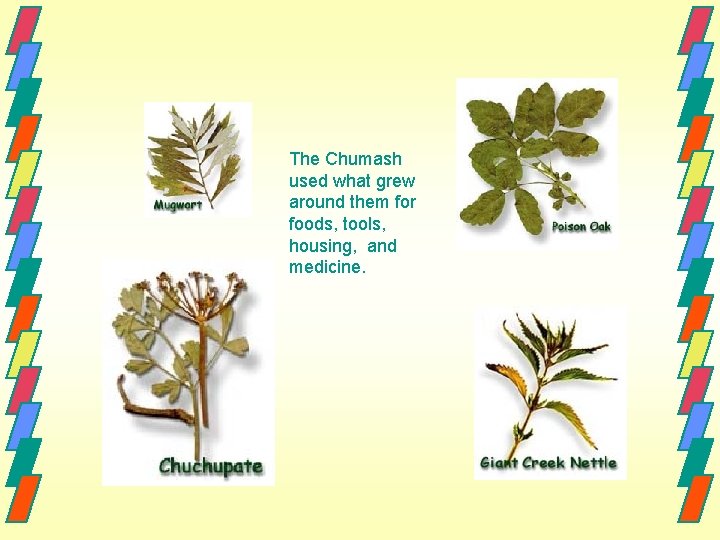 Mugwort

The Chumash used what grew around them for foods, tools, housing, and medicine.

Poison Oak

Chuchupate

Giant Creek Nettle